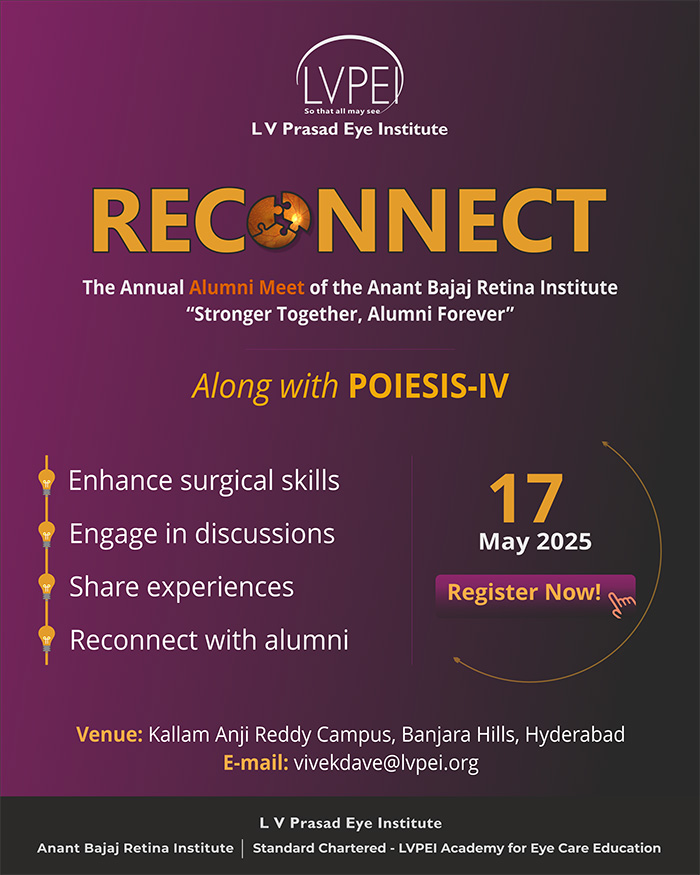 LVPEI
So that all may see
L V Prasad Eye Institute

RECONNECT

The Annual Alumni Meet of the Anant Bajaj Retina Institute
"Stronger Together, Alumni Forever"

Along with POIESIS-IV

Enhance surgical skills
Engage in discussions
Share experiences
Reconnect with alumni

17
May 2025

Register Now!

Venue: Kallam Anji Reddy Campus, Banjara Hills, Hyderabad
E-mail: vivekdave@lvpei.org

L V Prasad Eye Institute
Anant Bajaj Retina Institute | Standard Chartered - LVPEI Academy for Eye Care Education